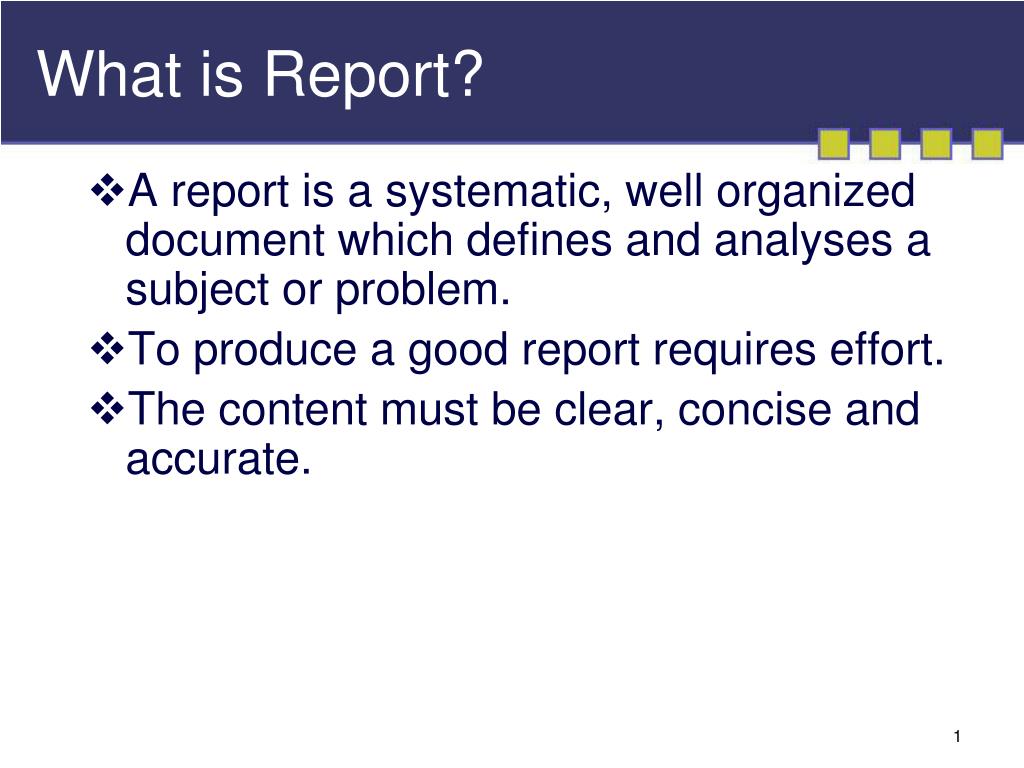 What is Report?

❖A report is a systematic, well organized document which defines and analyses a subject or problem.

❖To produce a good report requires effort.

❖The content must be clear, concise and accurate.

1